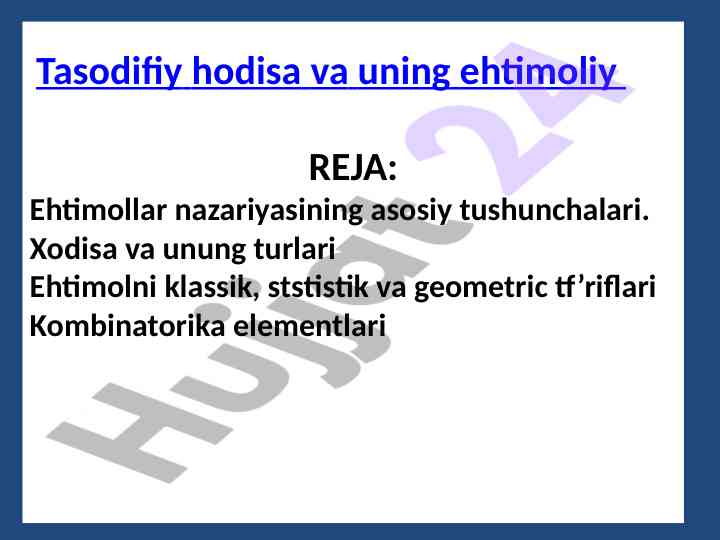 Tasodifiy hodisa va uning ehtimoliy

REJA:

Ehtimollar nazariyasining asosiy tushunchalari.
Xodisa va unung turlari
Ehtimolni klassik, ststistik va geometric tf’riflari
Kombinatorika elementlari

Hujjat 24